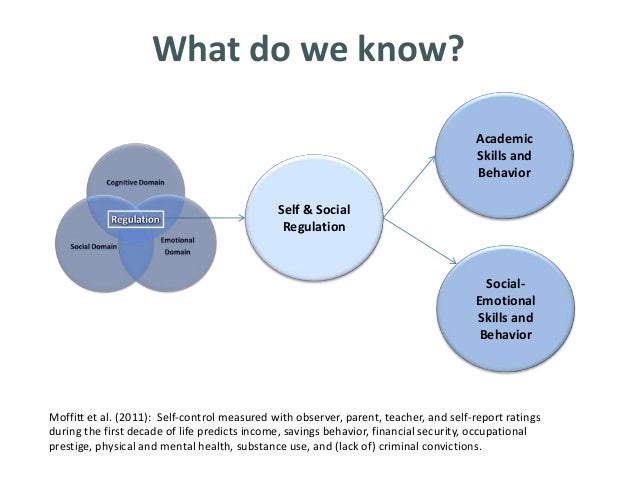 What do we know?

Cognitive Domain

Regulation

Social Domain

Emotional Domain

Self & Social Regulation

Academic Skills and Behavior

Social-Emotional Skills and Behavior

Moffitt et al. (2011): Self-control measured with observer, parent, teacher, and self-report ratings during the first decade of life predicts income, savings behavior, financial security, occupational prestige, physical and mental health, substance use, and (lack of) criminal convictions.